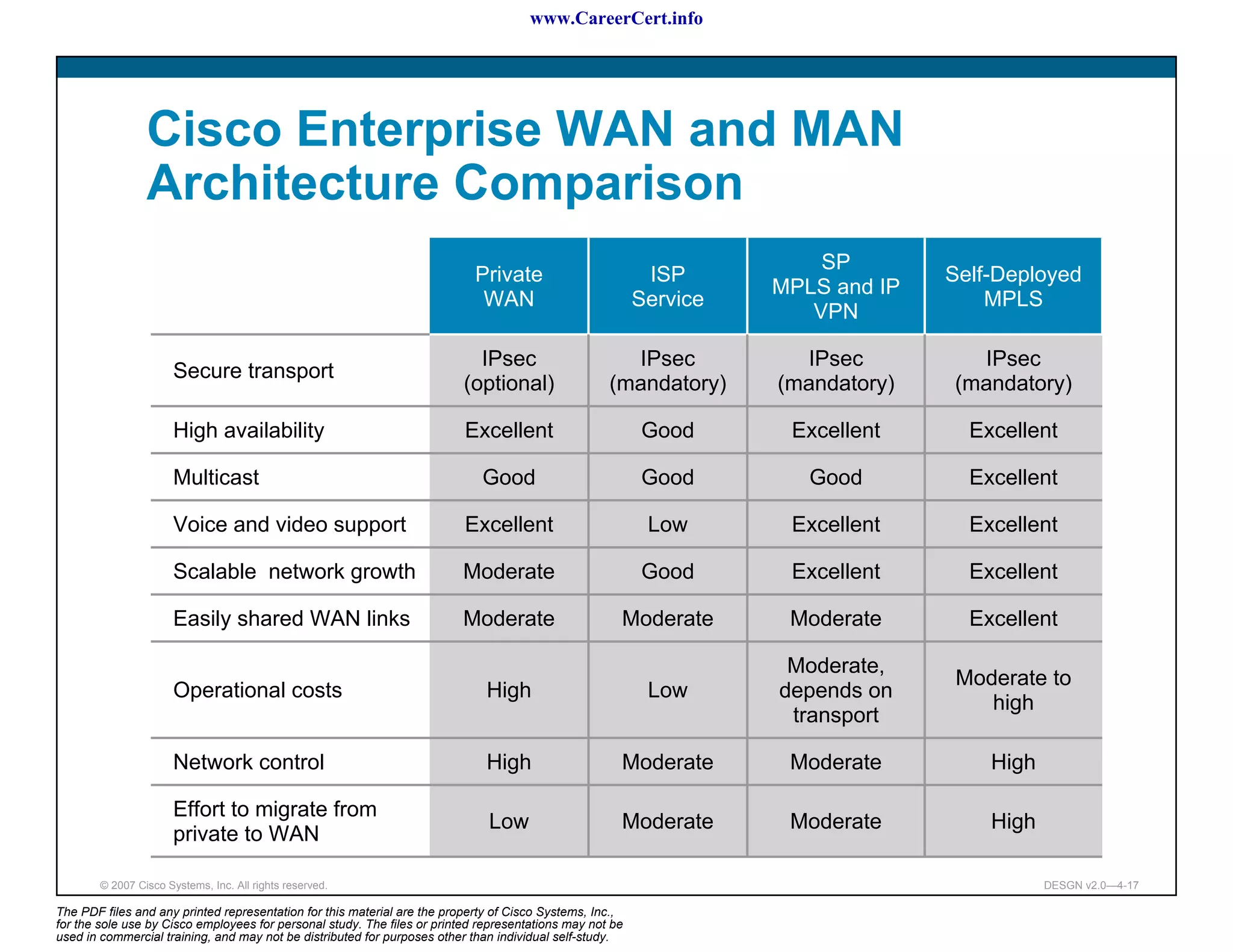 www.CareerCert.info

Cisco Enterprise WAN and MAN Architecture Comparison

| | Private WAN | ISP Service | SP MPLS and IP VPN | Self-Deployed MPLS |
|---|---|---|---|---|
| Secure transport | IPsec (optional) | IPsec (mandatory) | IPsec (mandatory) | IPsec (mandatory) |
| High availability | Excellent | Good | Excellent | Excellent |
| Multicast | Good | Good | Good | Excellent |
| Voice and video support | Excellent | Low | Excellent | Excellent |
| Scalable network growth | Moderate | Good | Excellent | Excellent |
| Easily shared WAN links | Moderate | Moderate | Moderate | Excellent |
| Operational costs | High | Low | Moderate, depends on transport | Moderate to high |
| Network control | High | Moderate | Moderate | High |
| Effort to migrate from private to WAN | Low | Moderate | Moderate | High |

© 2007 Cisco Systems, Inc. All rights reserved.

DESGN v2.0—4-17

The PDF files and any printed representation for this material are the property of Cisco Systems, Inc., for the sole use by Cisco employees for personal study. The files or printed representations may not be used in commercial training, and may not be distributed for purposes other than individual self-study.